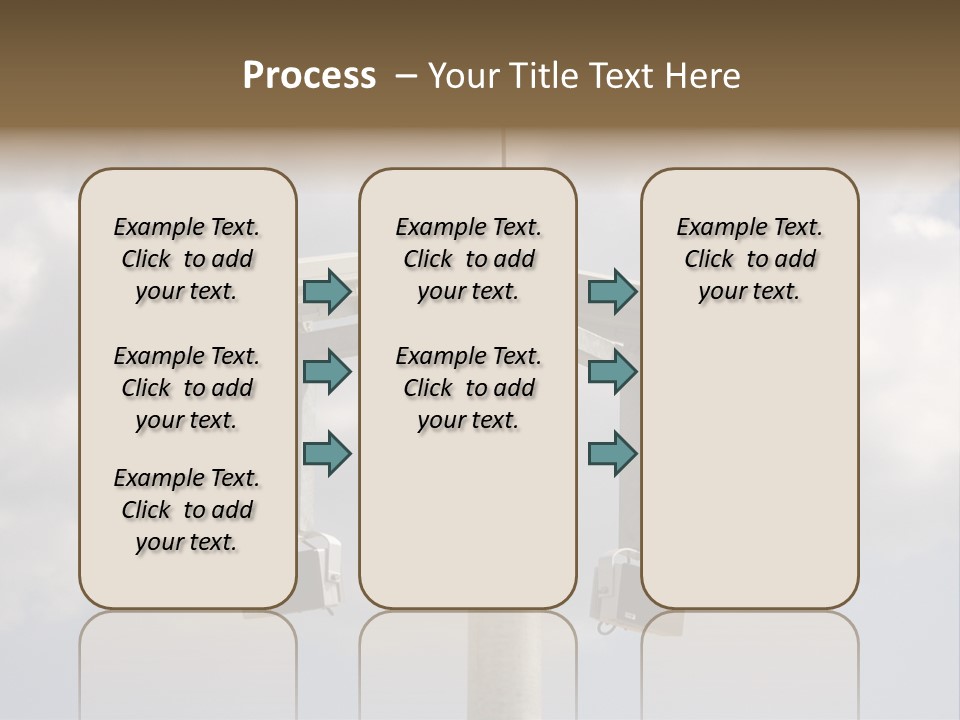 Process – Your Title Text Here

Example Text. Click to add your text.

Example Text. Click to add your text.

Example Text. Click to add your text.

Example Text. Click to add your text.

Example Text. Click to add your text.

Example Text. Click to add your text.